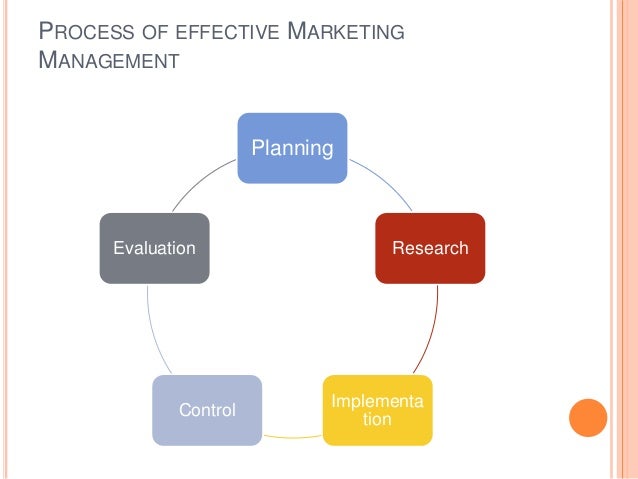 PROCESS OF EFFECTIVE MARKETING MANAGEMENT

Planning

Research

Implementation

Control

Evaluation